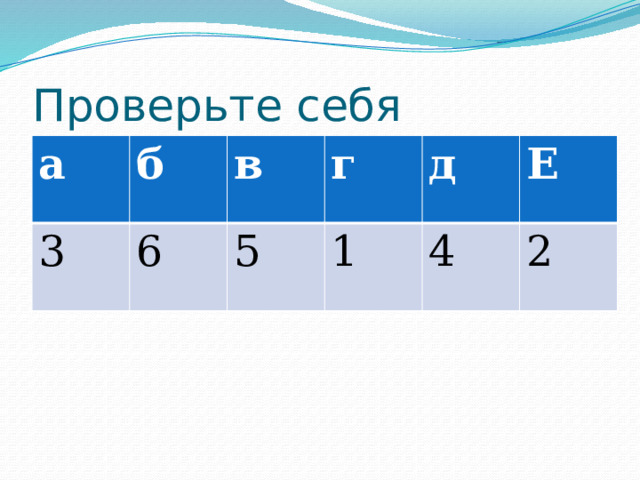 Проверьте себя

| а | б | в | г | д | Е |
|---|---|---|---|---|---|
| 3 | 6 | 5 | 1 | 4 | 2 |